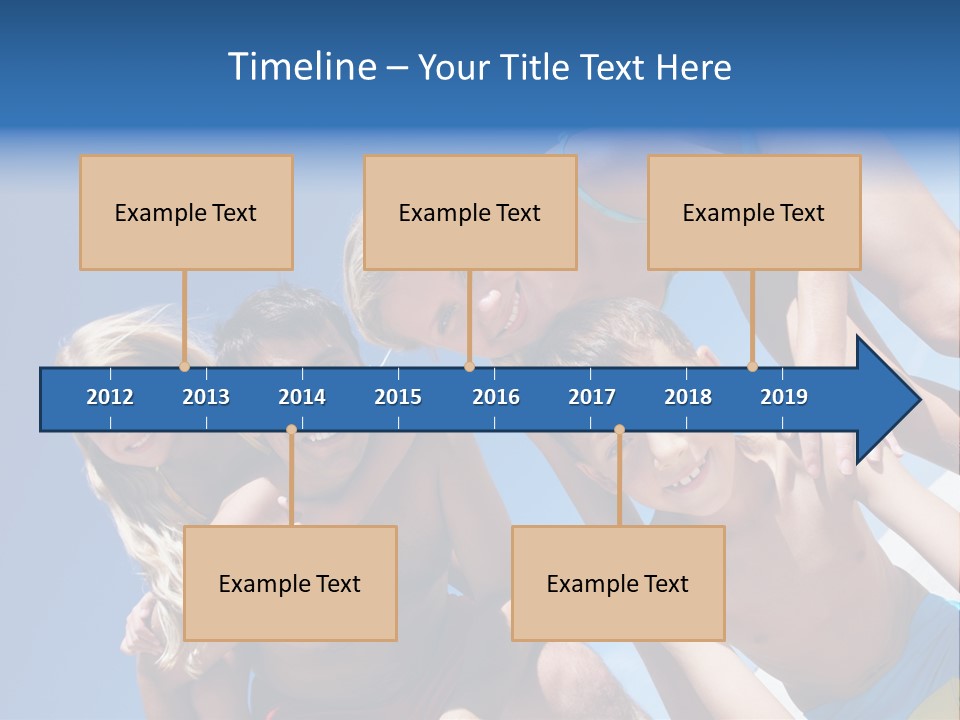 Timeline – Your Title Text Here

Example Text

Example Text

Example Text

2012 2013 2014 2015 2016 2017 2018 2019

Example Text

Example Text